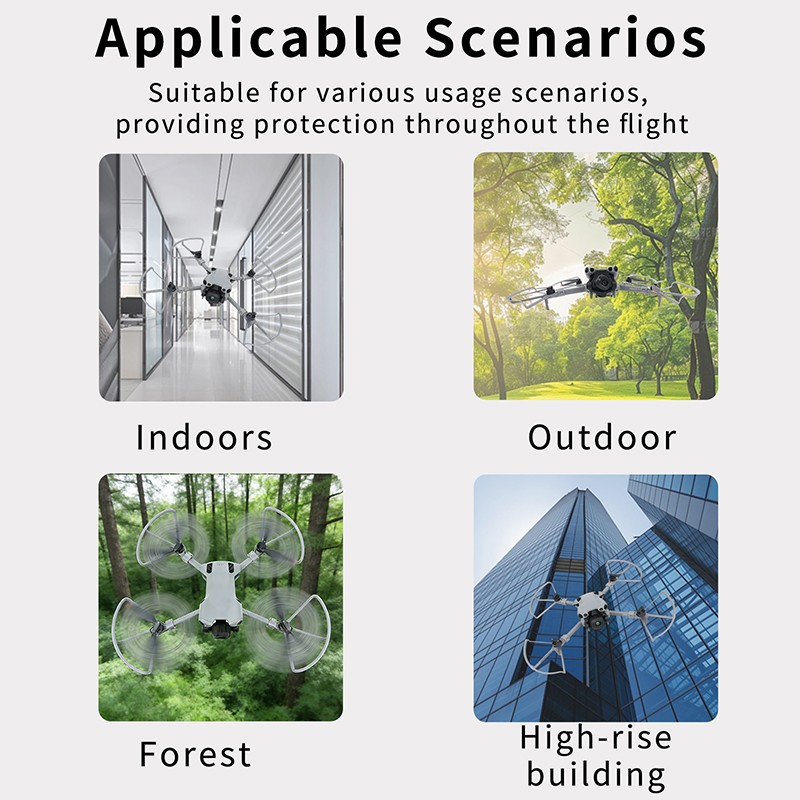 Applicable Scenarios

Suitable for various usage scenarios, providing protection throughout the flight

Indoors

Outdoor

Forest

High-rise building